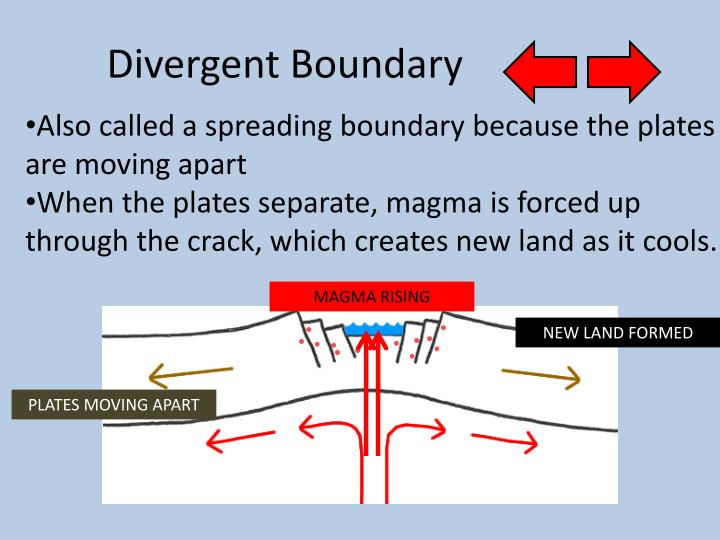 Divergent Boundary

•Also called a spreading boundary because the plates are moving apart
•When the plates separate, magma is forced up through the crack, which creates new land as it cools.

MAGMA RISING

NEW LAND FORMED

PLATES MOVING APART